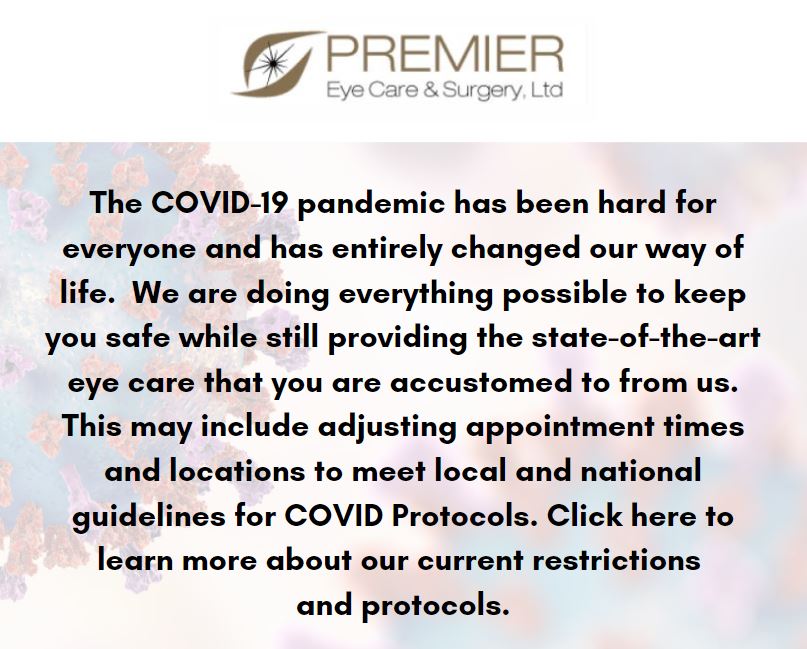 PREMIER
Eye Care & Surgery, Ltd

The COVID-19 pandemic has been hard for everyone and has entirely changed our way of life.  We are doing everything possible to keep you safe while still providing the state-of-the-art eye care that you are accustomed to from us. This may include adjusting appointment times and locations to meet local and national guidelines for COVID Protocols. Click here to learn more about our current restrictions and protocols.